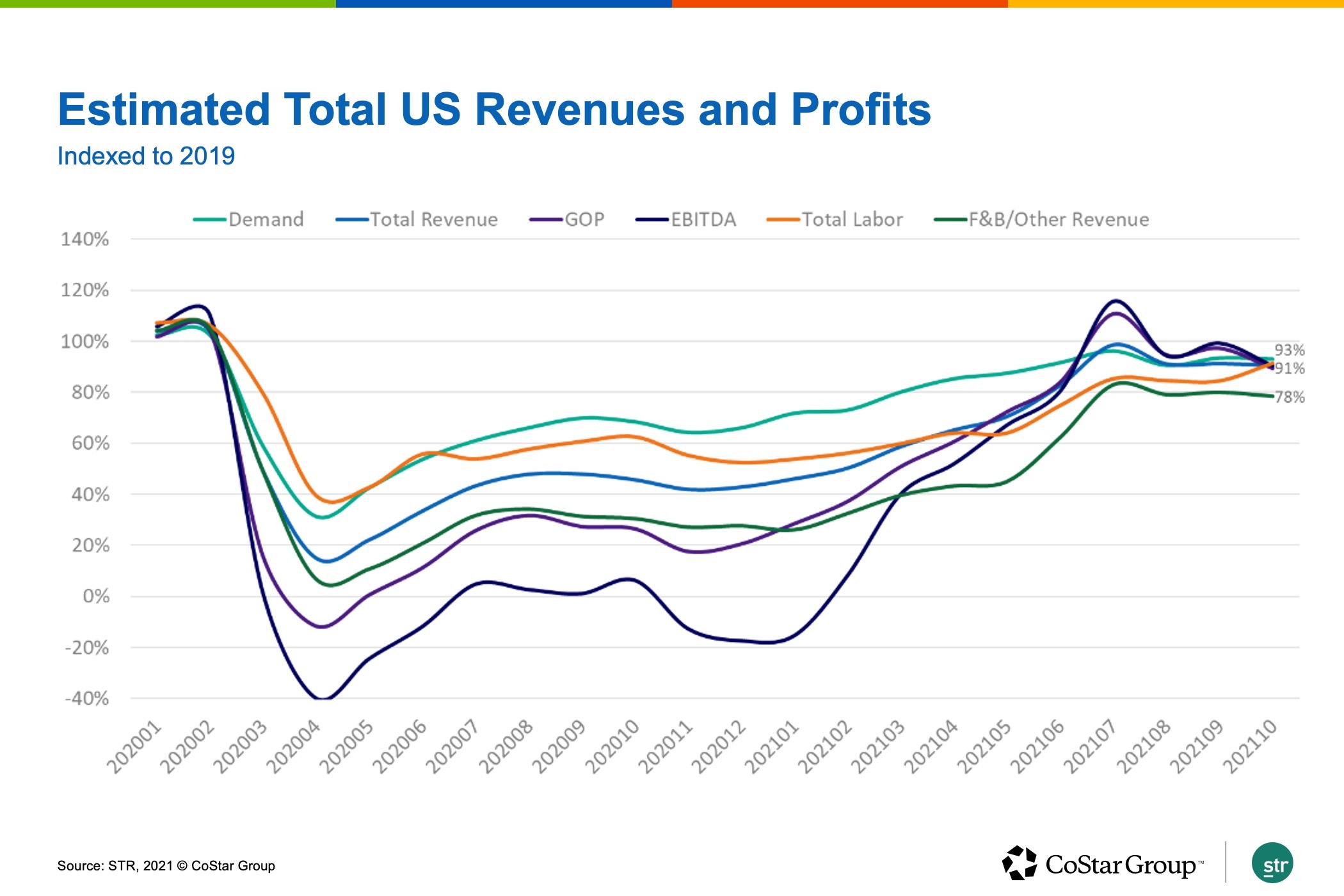 Estimated Total US Revenues and Profits
Indexed to 2019

Demand
Total Revenue
GOP
EBITDA
Total Labor
F&B/Other Revenue

140%
120%
100%
80%
60%
40%
20%
0%
-20%
-40%

93%
91%
78%

202001
202002
202003
202004
202005
202006
202007
202008
202009
202010
202011
202012
202101
202102
202103
202104
202105
202106
202107
202108
202109
202110

Source: STR, 2021 © CoStar Group

CoStar Group™

str